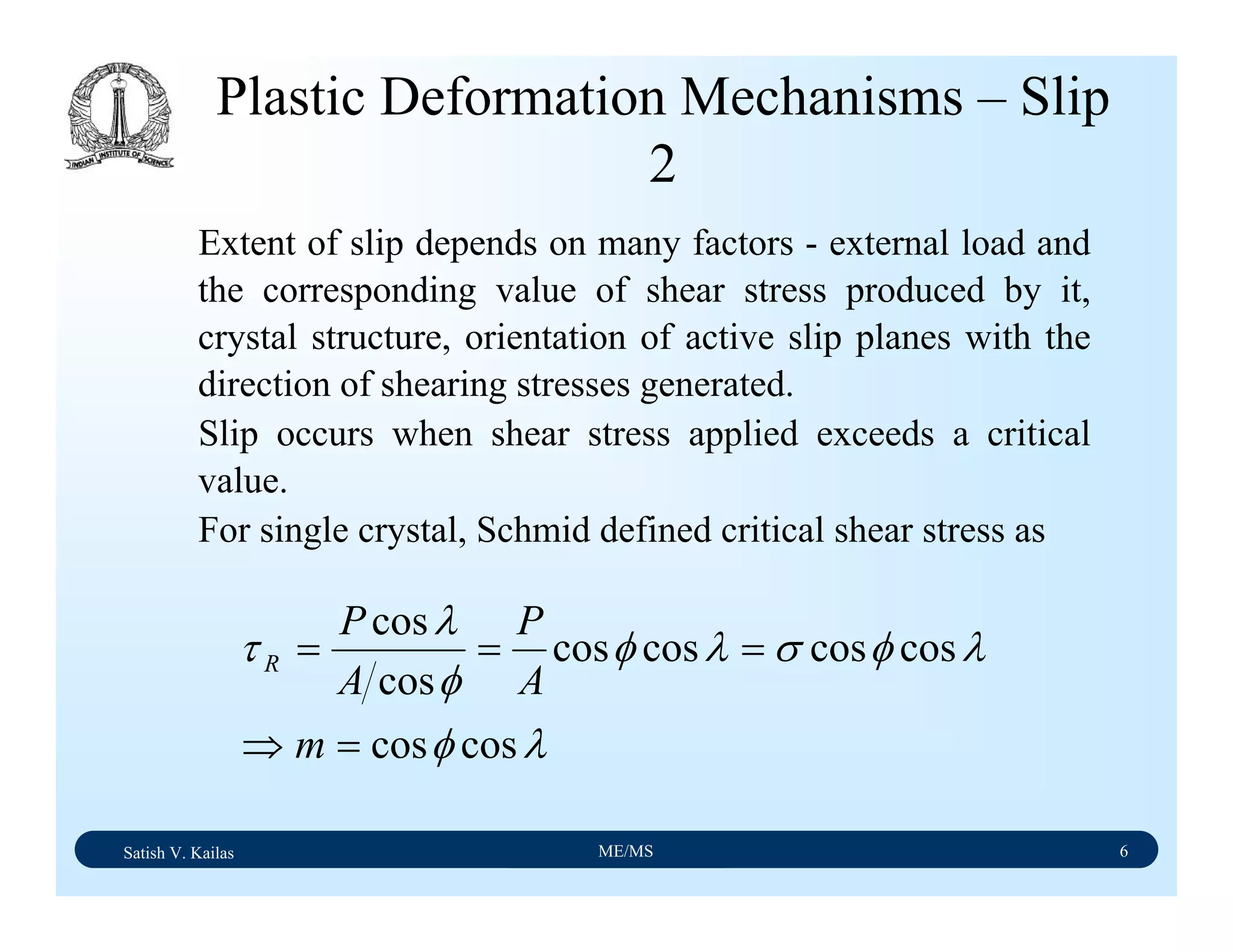 INDIAN INSTITUTE OF SCIENCE

Plastic Deformation Mechanisms – Slip 2

Extent of slip depends on many factors - external load and the corresponding value of shear stress produced by it, crystal structure, orientation of active slip planes with the direction of shearing stresses generated.

Slip occurs when shear stress applied exceeds a critical value.

For single crystal, Schmid defined critical shear stress as

$\tau_R = \frac{P\cos\lambda}{A/\cos\phi} = \frac{P}{A}\cos\phi\cos\lambda = \sigma\cos\phi\cos\lambda$

$\Rightarrow m = \cos\phi\cos\lambda$

Satish V. Kailas ME/MS 6